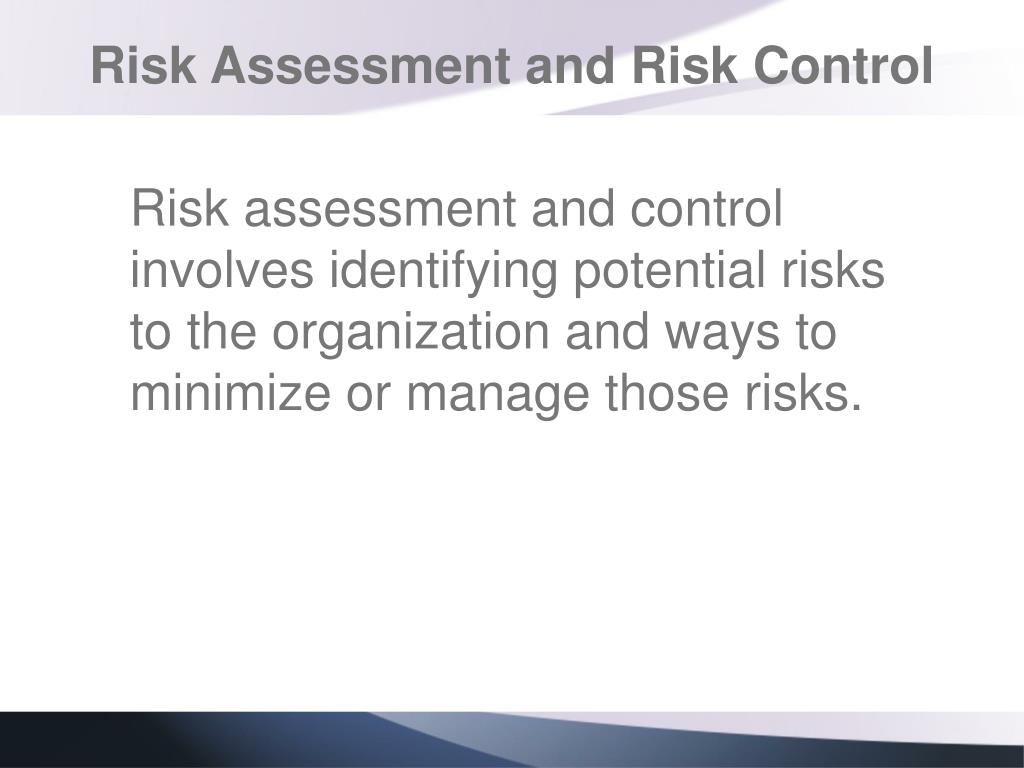 Risk Assessment and Risk Control

Risk assessment and control involves identifying potential risks to the organization and ways to minimize or manage those risks.